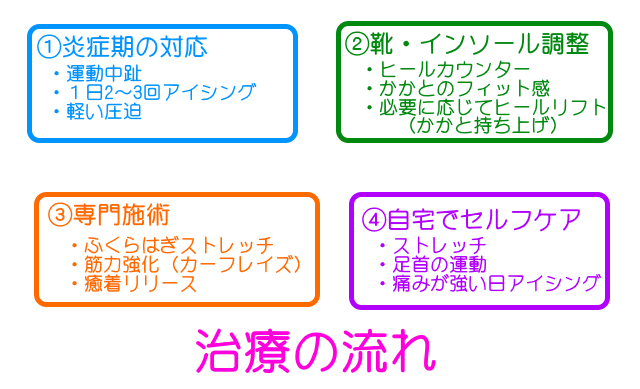 ①炎症期の対応
・運動中趾
・１日2〜3回アイシング
・軽い圧迫

②靴・インソール調整
・ヒールカウンター
・かかとのフィット感
・必要に応じてヒールリフト（かかと持ち上げ）

③専門施術
・ふくらはぎストレッチ
・筋力強化（カーフレイズ）
・癒着リリース

④自宅でセルフケア
・ストレッチ
・足首の運動
・痛みが強い日アイシング

治療の流れ